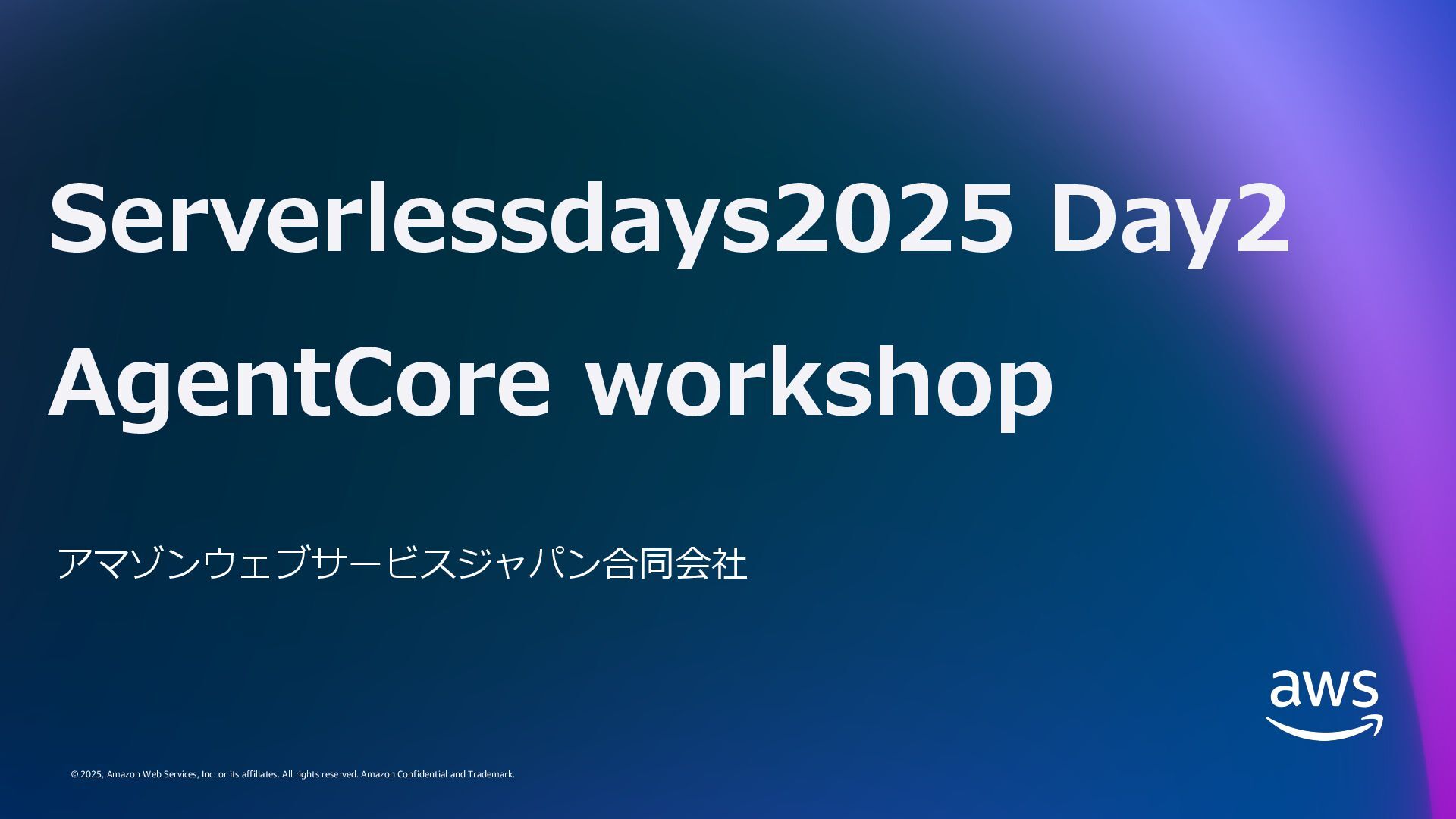 Serverlessdays2025 Day2
AgentCore workshop

アマゾンウェブサービスジャパン合同会社

aws

© 2025, Amazon Web Services, Inc. or its affiliates. All rights reserved. Amazon Confidential and Trademark.